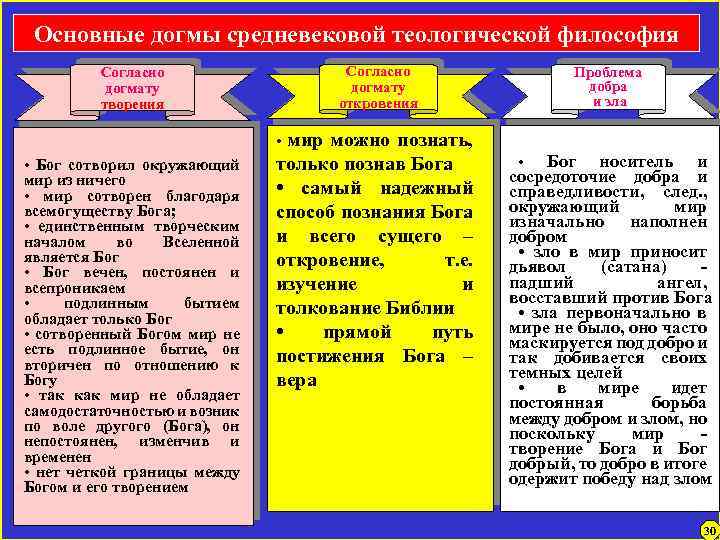 Основные догмы средневековой теологической философия

Согласно догмату творения

• Бог сотворил окружающий мир из ничего
• мир сотворен благодаря всемогуществу Бога;
• единственным творческим началом во Вселенной является Бог
• Бог вечен, постоянен и всепроникаем
• подлинным бытием обладает только Бог
• сотворенный Богом мир не есть подлинное бытие, он вторичен по отношению к Богу
• так как мир не обладает самодостаточностью и возник по воле другого (Бога), он непостоянен, изменчив и временен
• нет четкой границы между Богом и его творением

Согласно догмату откровения

• мир можно познать, только познав Бога
• самый надежный способ познания Бога и всего сущего – откровение, т.е. изучение и толкование Библии
• прямой путь постижения Бога – вера

Проблема добра и зла

• Бог носитель и сосредоточие добра и справедливости, след., окружающий мир изначально наполнен добром
• зло в мир приносит дьявол (сатана) - падший ангел, восставший против Бога
• зла первоначально в мире не было, оно часто маскируется под добро и так добивается своих темных целей
• в мире идет постоянная борьба между добром и злом, но поскольку мир - творение Бога и Бог добрый, то добро в итоге одержит победу над злом

30